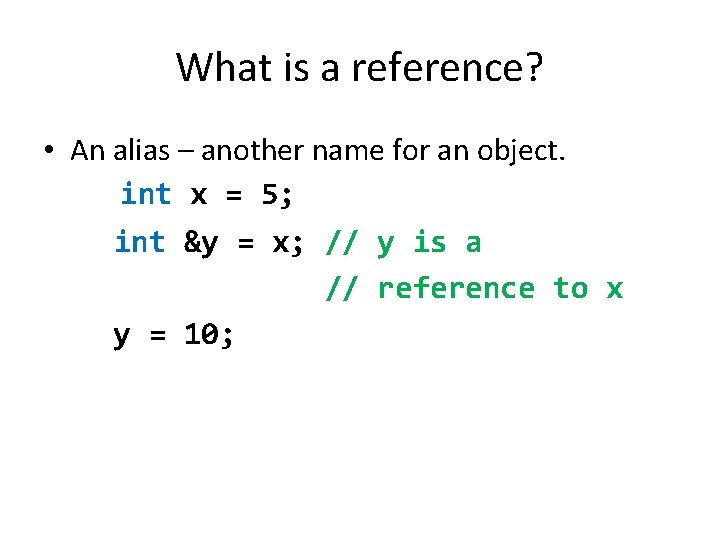 What is a reference?

• An alias – another name for an object.

int x = 5;
int &y = x; // y is a
            // reference to x
y = 10;